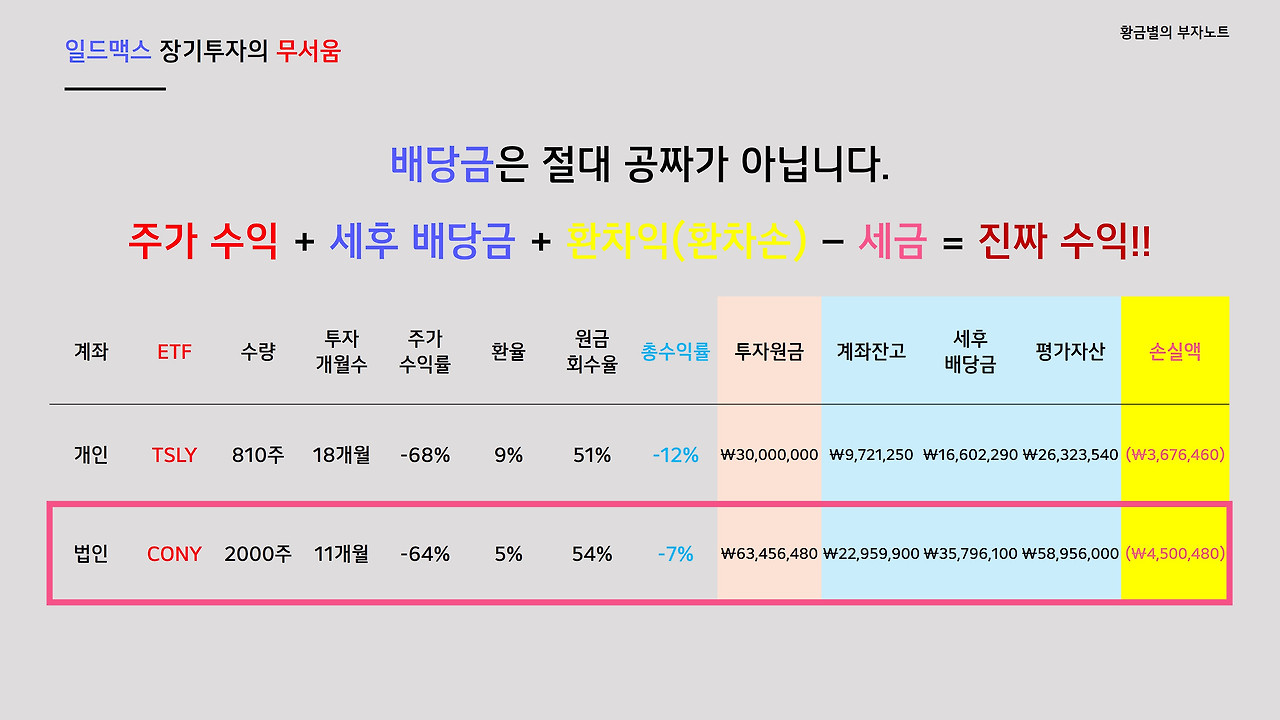 일드맥스 장기투자의 무서움

황금별의 부자노트

배당금은 절대 공짜가 아닙니다.

주가 수익 + 세후 배당금 + 환차익(환차손) − 세금 = 진짜 수익!!

| 계좌 | ETF | 수량 | 투자 개월수 | 주가 수익률 | 환율 | 원금 회수율 | 총수익률 | 투자원금 | 계좌잔고 | 세후 배당금 | 평가자산 | 손실액 |
|---|---|---|---|---|---|---|---|---|---|---|---|---|
| 개인 | TSLY | 810주 | 18개월 | -68% | 9% | 51% | -12% | ₩30,000,000 | ₩9,721,250 | ₩16,602,290 | ₩26,323,540 | (₩3,676,460) |
| 법인 | CONY | 2000주 | 11개월 | -64% | 5% | 54% | -7% | ₩63,456,480 | ₩22,959,900 | ₩35,796,100 | ₩58,956,000 | (₩4,500,480) |